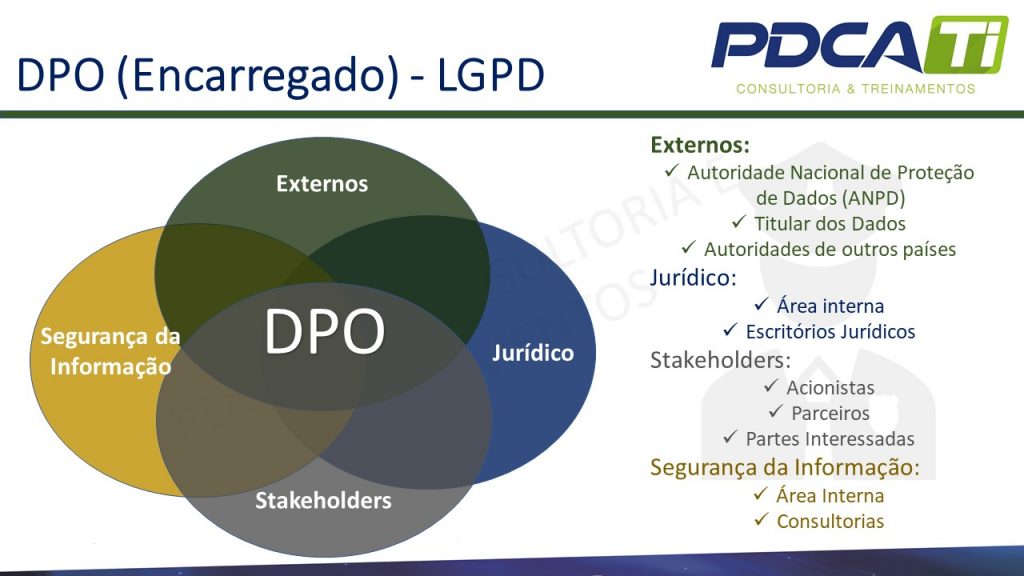 DPO (Encarregado) - LGPD

PDCA Ti
CONSULTORIA & TREINAMENTOS

Externos

Segurança da Informação

DPO

Jurídico

Stakeholders

Externos:
✓ Autoridade Nacional de Proteção de Dados (ANPD)
✓ Titular dos Dados
✓ Autoridades de outros países
Jurídico:
✓ Área interna
✓ Escritórios Jurídicos
Stakeholders:
✓ Acionistas
✓ Parceiros
✓ Partes Interessadas
Segurança da Informação:
✓ Área Interna
✓ Consultorias